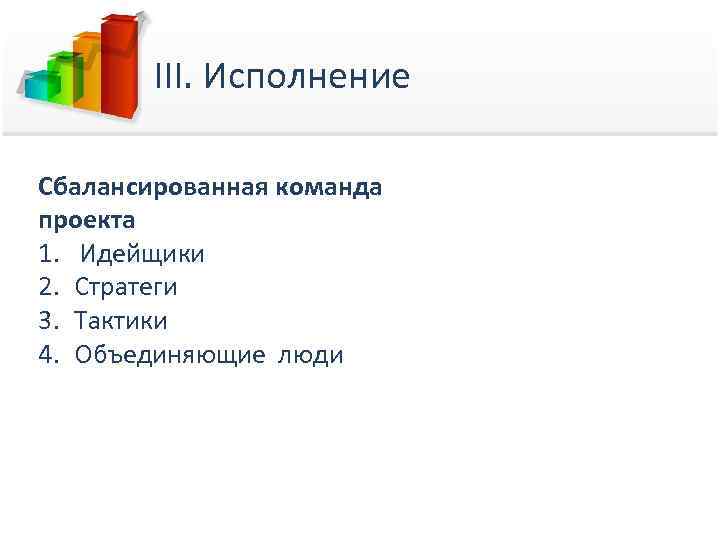 III. Исполнение

Сбалансированная команда проекта
1. Идейщики
2. Стратеги
3. Тактики
4. Объединяющие люди